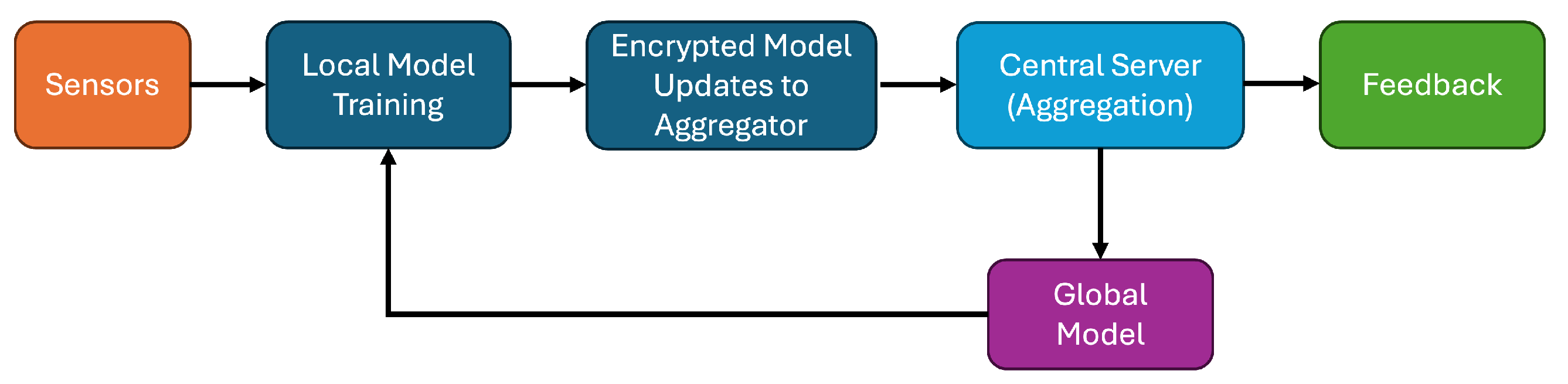 Sensors

Local Model Training

Encrypted Model Updates to Aggregator

Central Server (Aggregation)

Feedback

Global Model